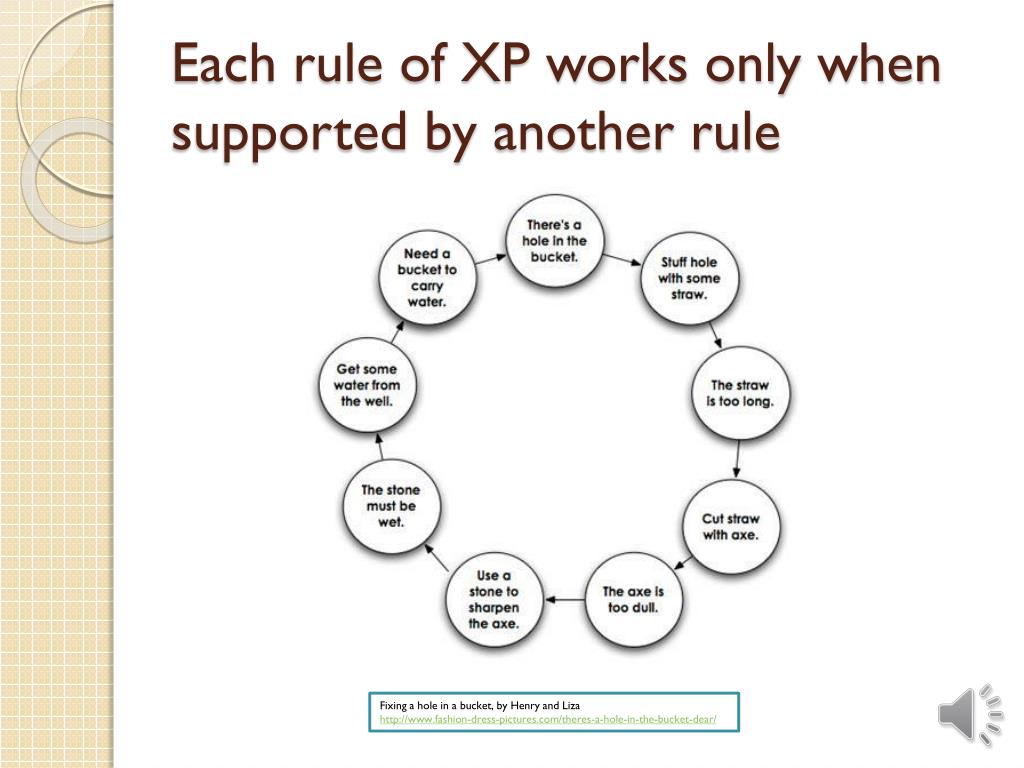 Each rule of XP works only when supported by another rule

There's a hole in the bucket.

Stuff hole with some straw.

The straw is too long.

Cut straw with axe.

The axe is too dull.

Use a stone to sharpen the axe.

The stone must be wet.

Get some water from the well.

Need a bucket to carry water.

Fixing a hole in a bucket, by Henry and Liza
http://www.fashion-dress-pictures.com/theres-a-hole-in-the-bucket-dear/